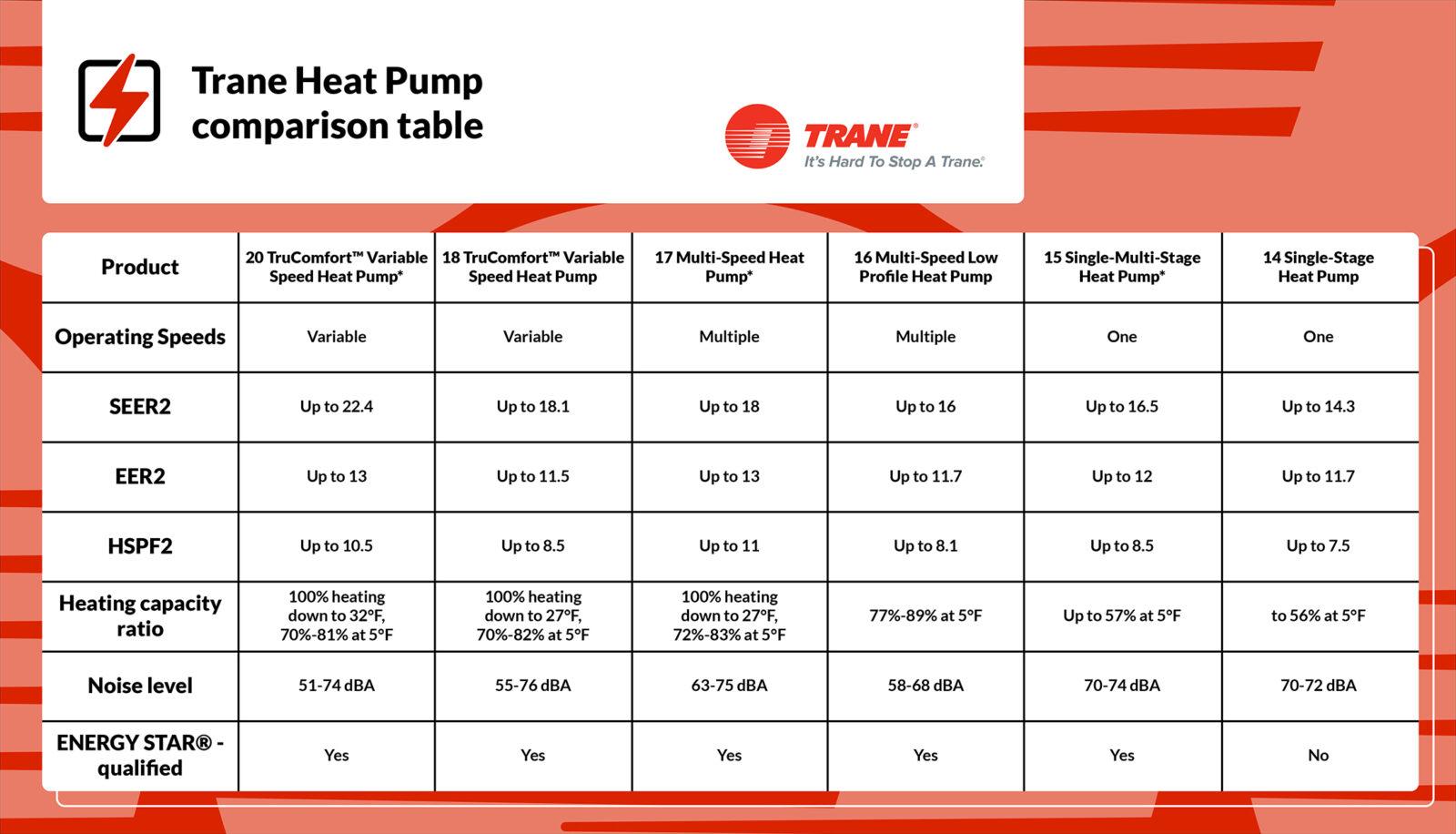 Trane Heat Pump comparison table

TRANE®
It's Hard To Stop A Trane.®

| Product | 20 TruComfort™ Variable Speed Heat Pump* | 18 TruComfort™ Variable Speed Heat Pump | 17 Multi-Speed Heat Pump* | 16 Multi-Speed Low Profile Heat Pump | 15 Single-Multi-Stage Heat Pump* | 14 Single-Stage Heat Pump |
|---|---|---|---|---|---|---|
| Operating Speeds | Variable | Variable | Multiple | Multiple | One | One |
| SEER2 | Up to 22.4 | Up to 18.1 | Up to 18 | Up to 16 | Up to 16.5 | Up to 14.3 |
| EER2 | Up to 13 | Up to 11.5 | Up to 13 | Up to 11.7 | Up to 12 | Up to 11.7 |
| HSPF2 | Up to 10.5 | Up to 8.5 | Up to 11 | Up to 8.1 | Up to 8.5 | Up to 7.5 |
| Heating capacity ratio | 100% heating down to 32°F, 70%-81% at 5°F | 100% heating down to 27°F, 70%-82% at 5°F | 100% heating down to 27°F, 72%-83% at 5°F | 77%-89% at 5°F | Up to 57% at 5°F | to 56% at 5°F |
| Noise level | 51-74 dBA | 55-76 dBA | 63-75 dBA | 58-68 dBA | 70-74 dBA | 70-72 dBA |
| ENERGY STAR® - qualified | Yes | Yes | Yes | Yes | Yes | No |